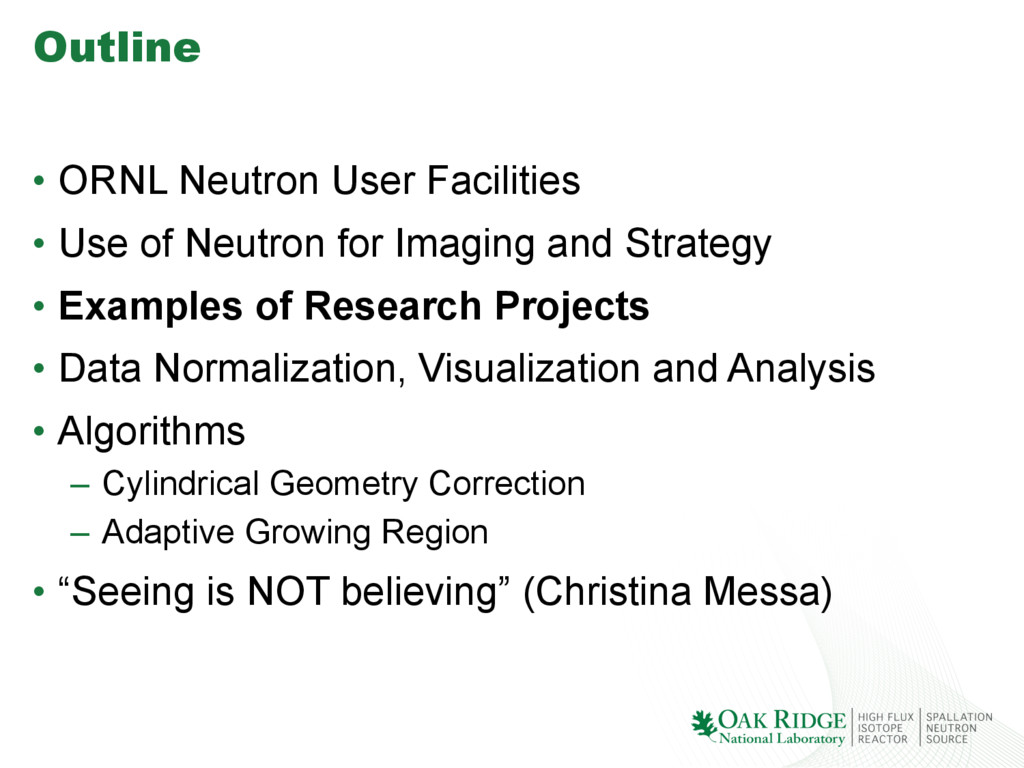 Outline

• ORNL Neutron User Facilities
• Use of Neutron for Imaging and Strategy
• Examples of Research Projects
• Data Normalization, Visualization and Analysis
• Algorithms
– Cylindrical Geometry Correction
– Adaptive Growing Region
• “Seeing is NOT believing” (Christina Messa)

OAK RIDGE National Laboratory
HIGH FLUX ISOTOPE REACTOR
SPALLATION NEUTRON SOURCE